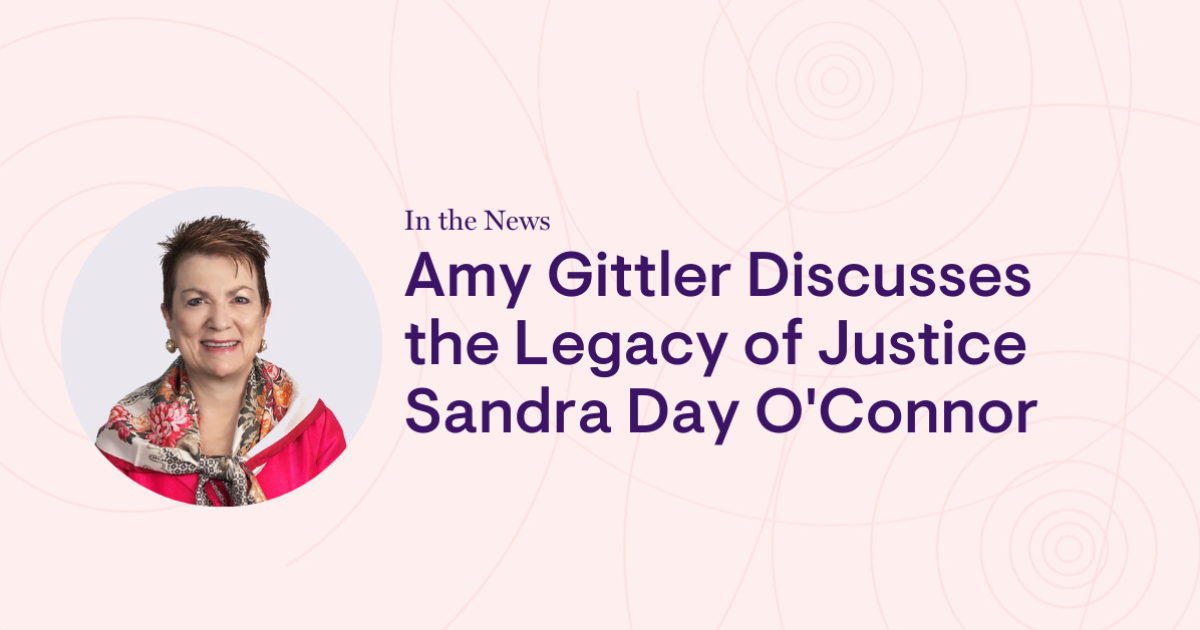 In the News

Amy Gittler Discusses the Legacy of Justice Sandra Day O'Connor